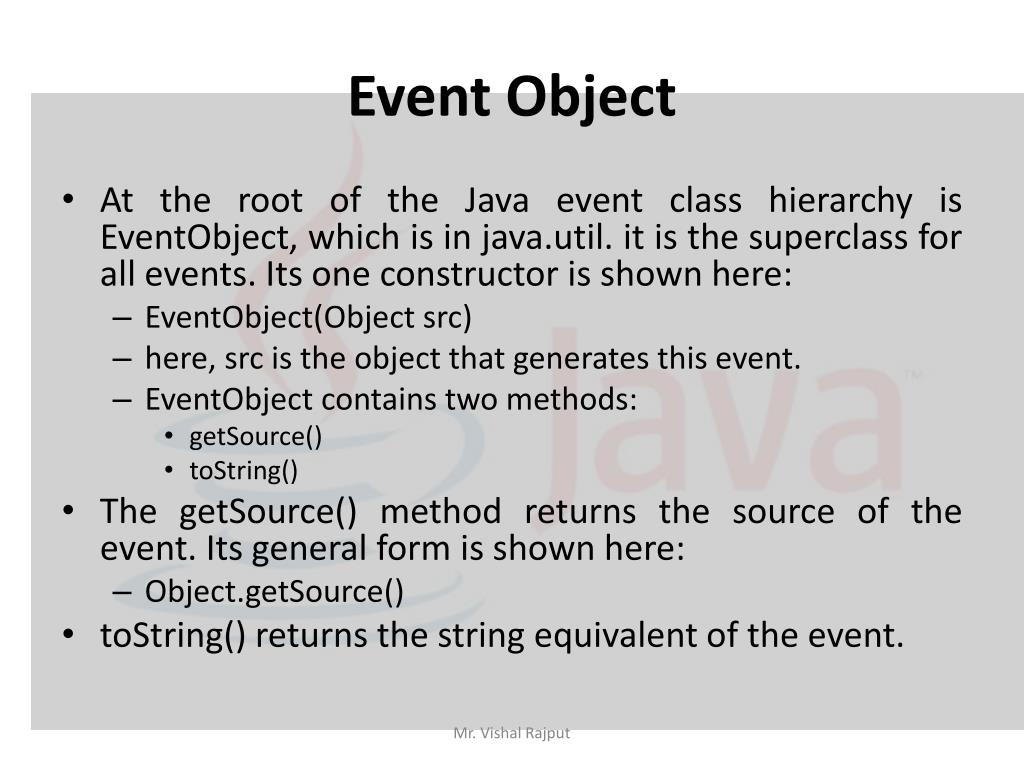 Event Object

• At the root of the Java event class hierarchy is EventObject, which is in java.util. it is the superclass for all events. Its one constructor is shown here:
– EventObject(Object src)
– here, src is the object that generates this event.
– EventObject contains two methods:
• getSource()
• toString()

• The getSource() method returns the source of the event. Its general form is shown here:
– Object.getSource()

• toString() returns the string equivalent of the event.

Java™

Mr. Vishal Rajput